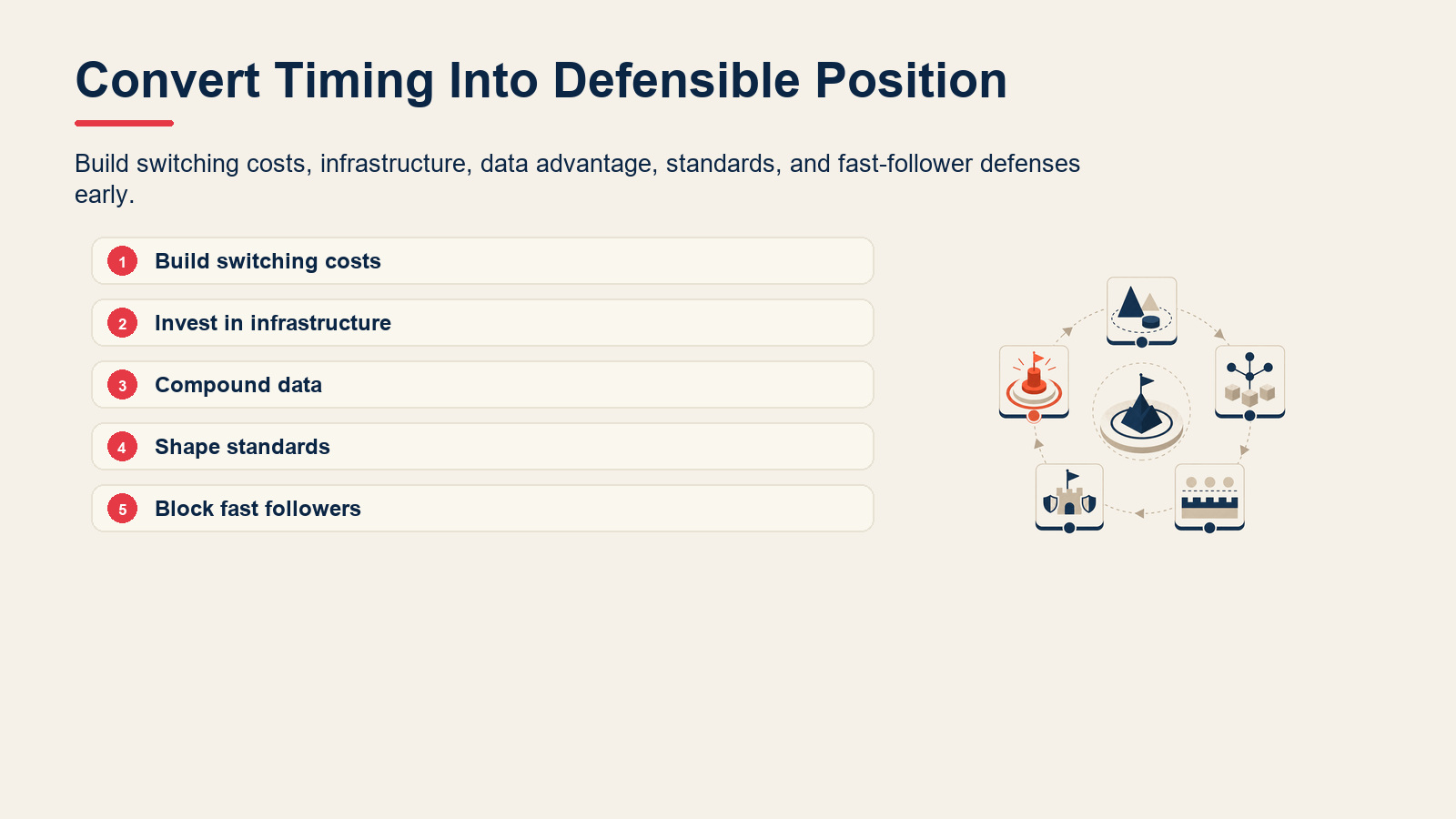 Convert Timing Into Defensible Position

Build switching costs, infrastructure, data advantage, standards, and fast-follower defenses early.

1 Build switching costs

2 Invest in infrastructure

3 Compound data

4 Shape standards

5 Block fast followers